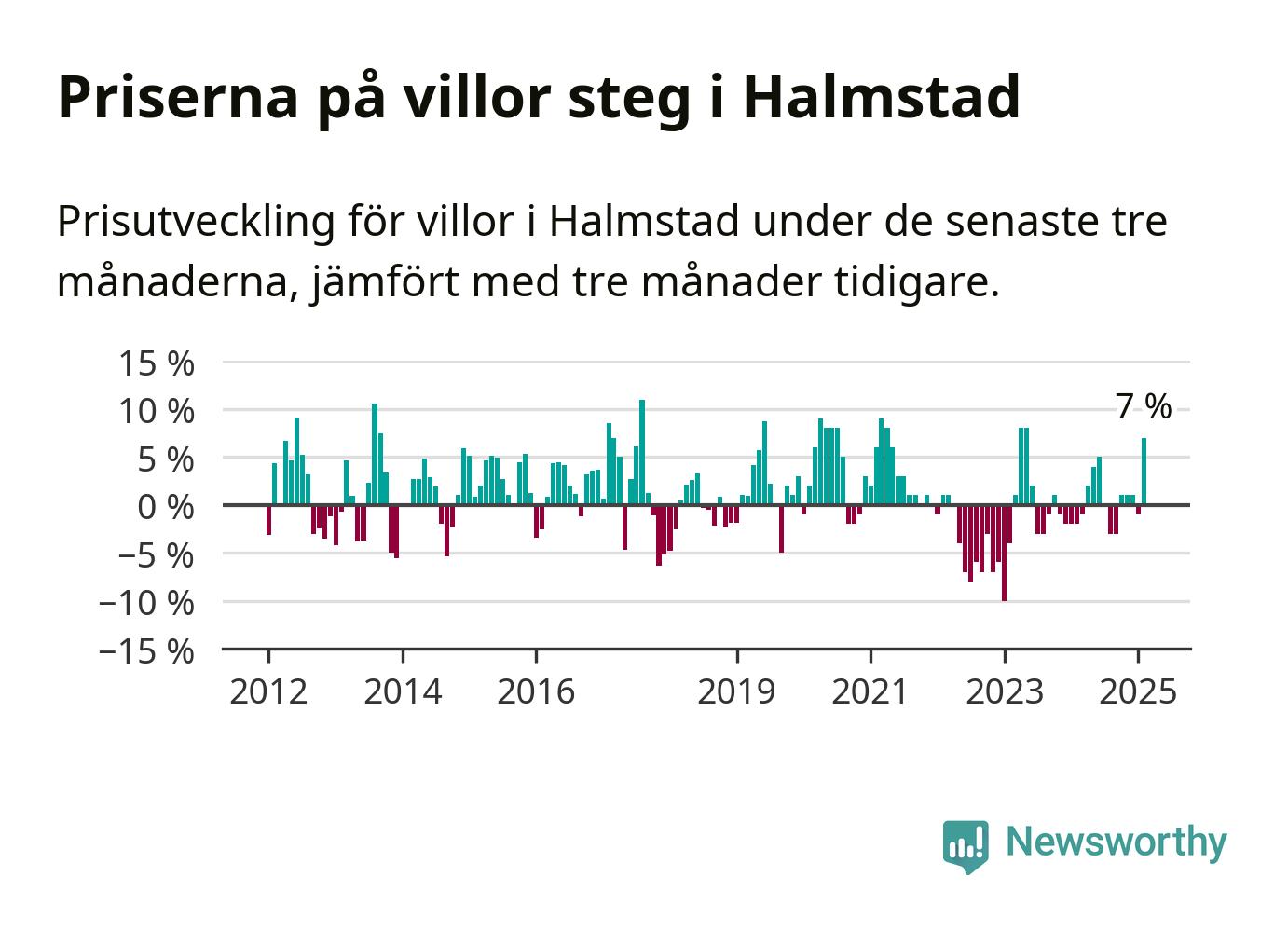 Priserna på villor steg i Halmstad

Prisutveckling för villor i Halmstad under de senaste tre månaderna, jämfört med tre månader tidigare.

15 %
10 %
5 %
0 %
−5 %
−10 %
−15 %

7 %

2012
2014
2016
2019
2021
2023
2025

Newsworthy